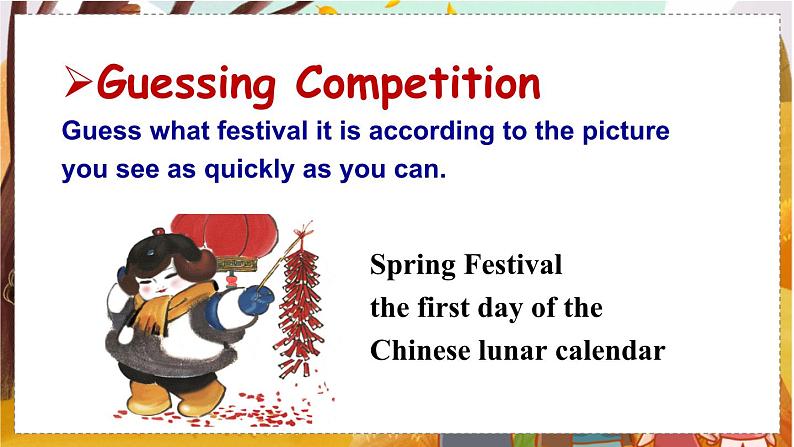 ➢Guessing Competition
Guess what festival it is according to the picture you see as quickly as you can.

Spring Festival
the first day of the Chinese lunar calendar